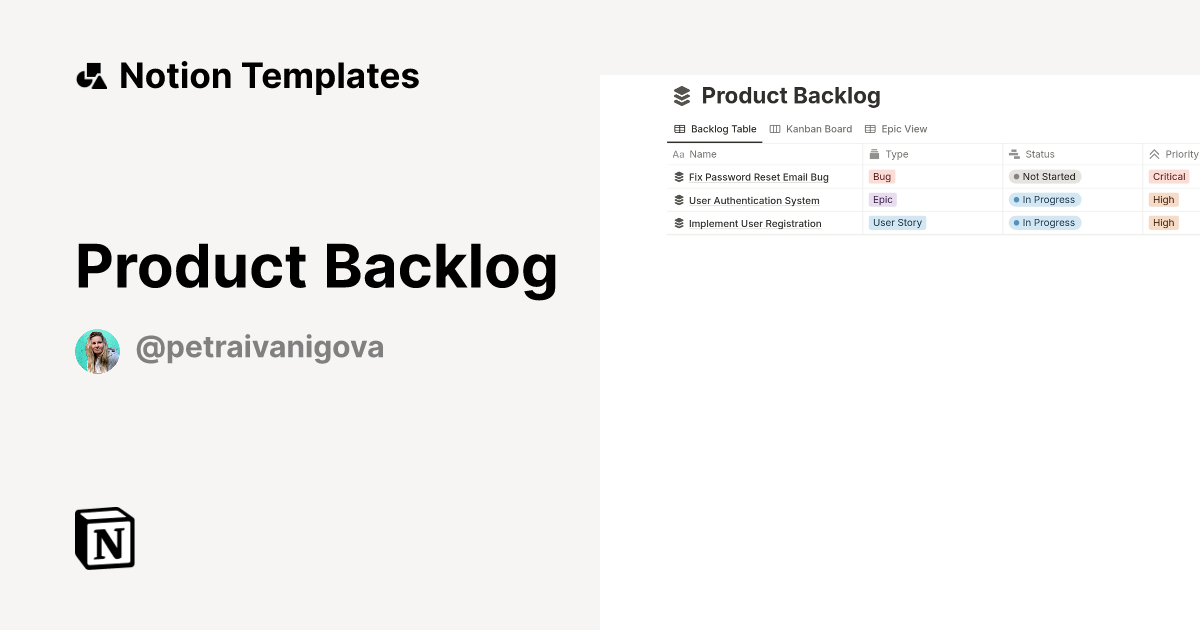 Notion Templates

Product Backlog

@petraivanigova

N

Product Backlog

Backlog Table Kanban Board Epic View

| Aa Name | Type | Status | Priority |
|---|---|---|---|
| Fix Password Reset Email Bug | Bug | Not Started | Critical |
| User Authentication System | Epic | In Progress | High |
| Implement User Registration | User Story | In Progress | High |